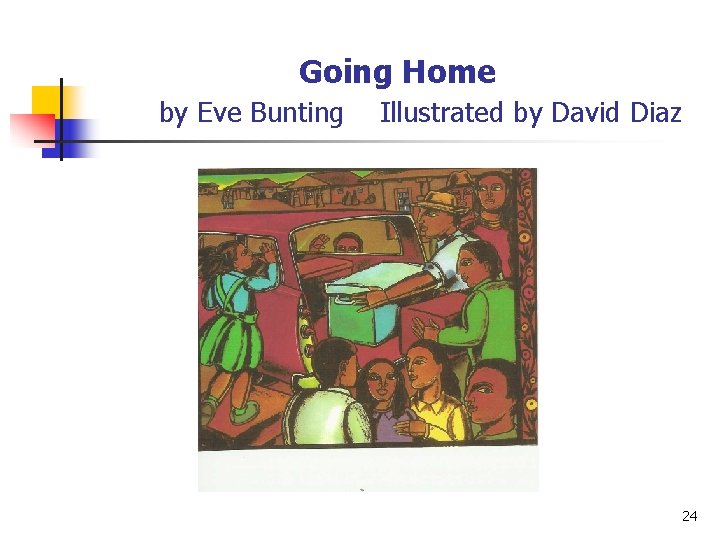 Going Home

by Eve Bunting Illustrated by David Diaz

24